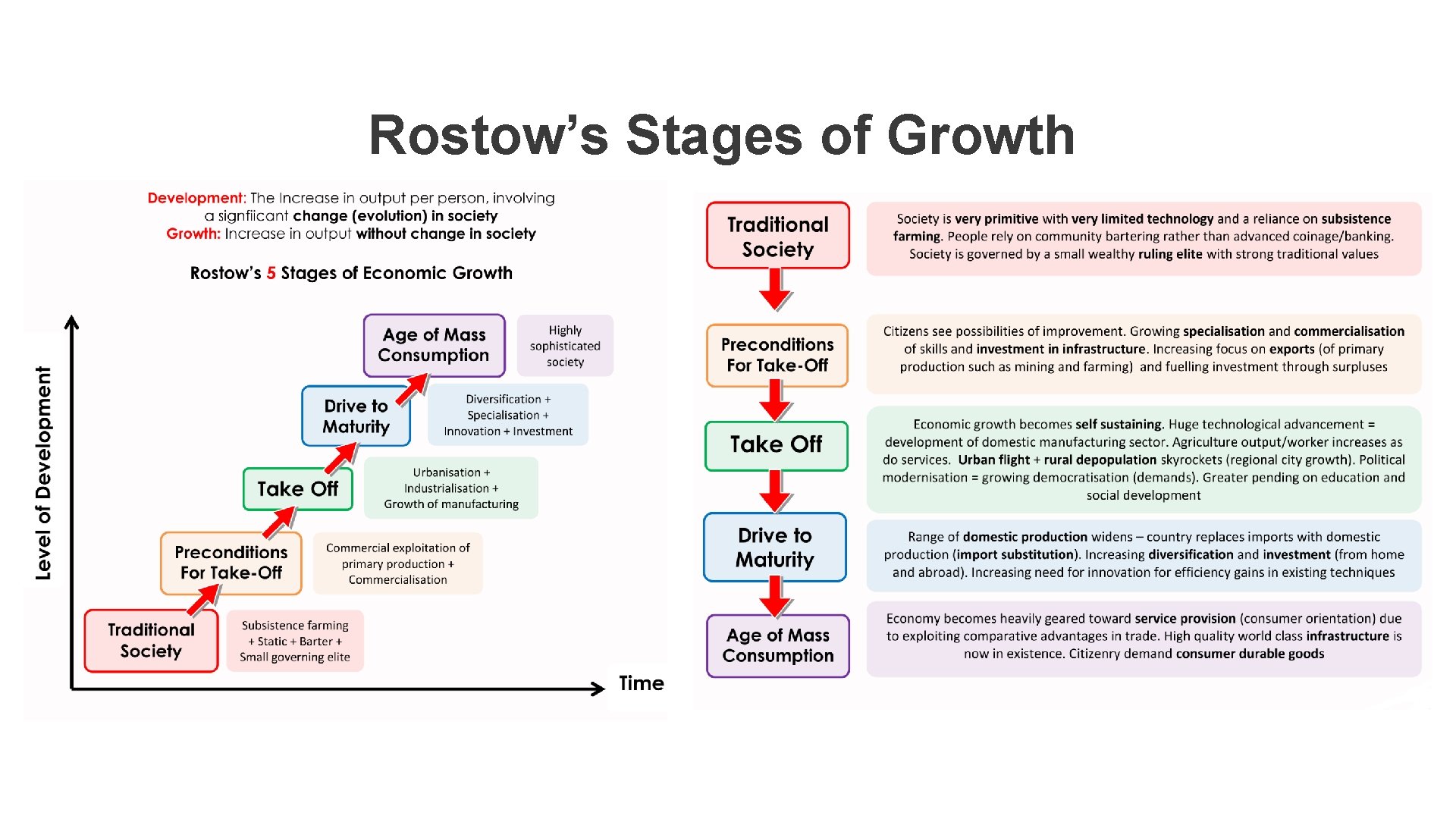 Rostow's Stages of Growth

Development: The Increase in output per person, involving a signfiicant change (evolution) in society
Growth: Increase in output without change in society

Rostow's 5 Stages of Economic Growth

Level of Development

Age of Mass Consumption
Highly sophisticated society

Drive to Maturity
Diversification + Specialisation + Innovation + Investment

Take Off
Urbanisation + Industrialisation + Growth of manufacturing

Preconditions For Take-Off
Commercial exploitation of primary production + Commercialisation

Traditional Society
Subsistence farming + Static + Barter + Small governing elite

Time

Traditional Society
Society is very primitive with very limited technology and a reliance on subsistence farming. People rely on community bartering rather than advanced coinage/banking. Society is governed by a small wealthy ruling elite with strong traditional values

Preconditions For Take-Off
Citizens see possibilities of improvement. Growing specialisation and commercialisation of skills and investment in infrastructure. Increasing focus on exports (of primary production such as mining and farming) and fuelling investment through surpluses

Take Off
Economic growth becomes self sustaining. Huge technological advancement = development of domestic manufacturing sector. Agriculture output/worker increases as do services. Urban flight + rural depopulation skyrockets (regional city growth). Political modernisation = growing democratisation (demands). Greater pending on education and social development

Drive to Maturity
Range of domestic production widens – country replaces imports with domestic production (import substitution). Increasing diversification and investment (from home and abroad). Increasing need for innovation for efficiency gains in existing techniques

Age of Mass Consumption
Economy becomes heavily geared toward service provision (consumer orientation) due to exploiting comparative advantages in trade. High quality world class infrastructure is now in existence. Citizenry demand consumer durable goods